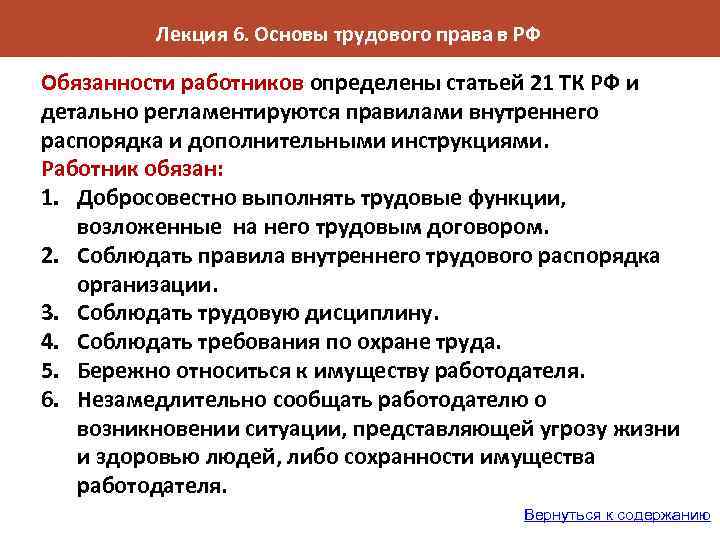 Лекция 6. Основы трудового права в РФ

Обязанности работников определены статьей 21 ТК РФ и детально регламентируются правилами внутреннего распорядка и дополнительными инструкциями.
Работник обязан:
1. Добросовестно выполнять трудовые функции, возложенные на него трудовым договором.
2. Соблюдать правила внутреннего трудового распорядка организации.
3. Соблюдать трудовую дисциплину.
4. Соблюдать требования по охране труда.
5. Бережно относиться к имуществу работодателя.
6. Незамедлительно сообщать работодателю о возникновении ситуации, представляющей угрозу жизни и здоровью людей, либо сохранности имущества работодателя.

Вернуться к содержанию